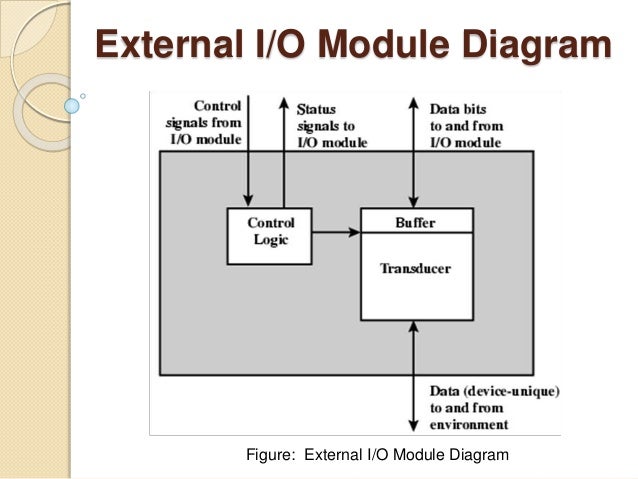 External I/O Module Diagram

Control signals from I/O module

Status signals to I/O module

Data bits to and from I/O module

Control Logic

Buffer

Transducer

Data (device-unique) to and from environment

Figure: External I/O Module Diagram